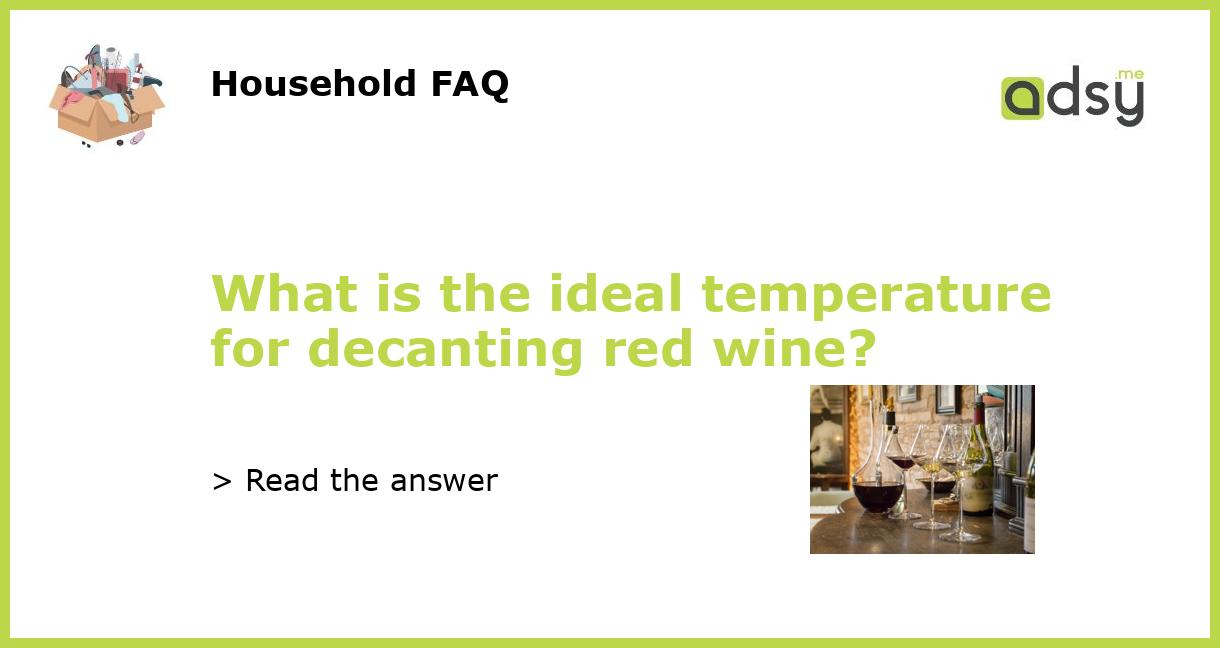 Household FAQ

adsy.me

What is the ideal temperature for decanting red wine?

> Read the answer